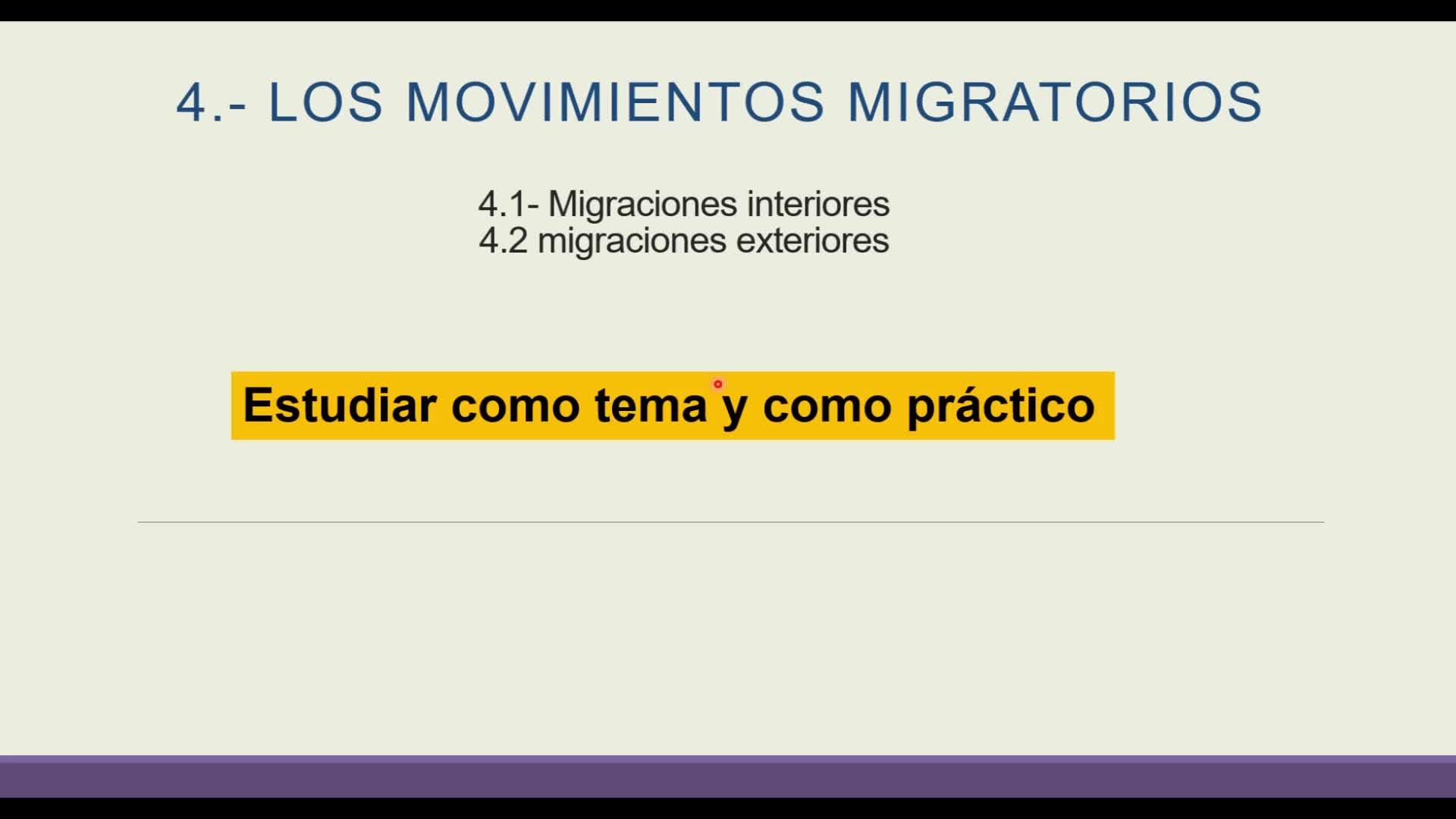 4.- LOS MOVIMIENTOS MIGRATORIOS

4.1- Migraciones interiores
4.2 migraciones exteriores

Estudiar como tema y como práctico